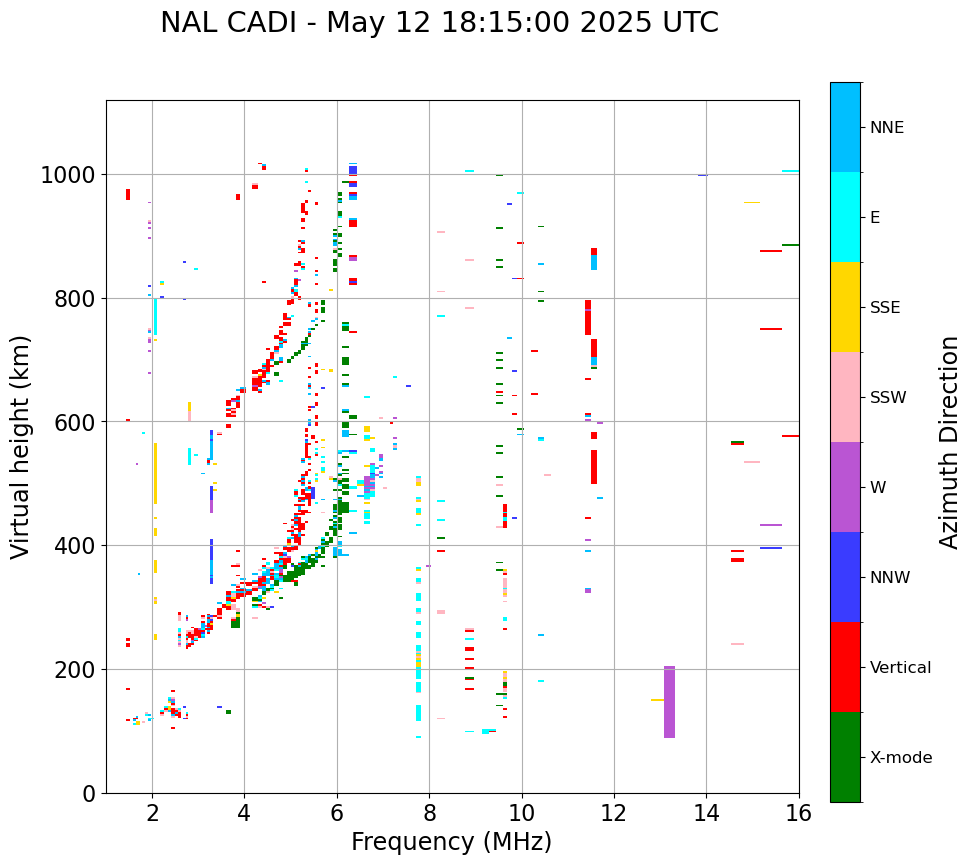 NAL CADI - May 12 18:15:00 2025 UTC

Virtual height (km)
1000
800
600
400
200
0

2 4 6 8 10 12 14 16
Frequency (MHz)

NNE
E
SSE
SSW
W
NNW
Vertical
X-mode

Azimuth Direction